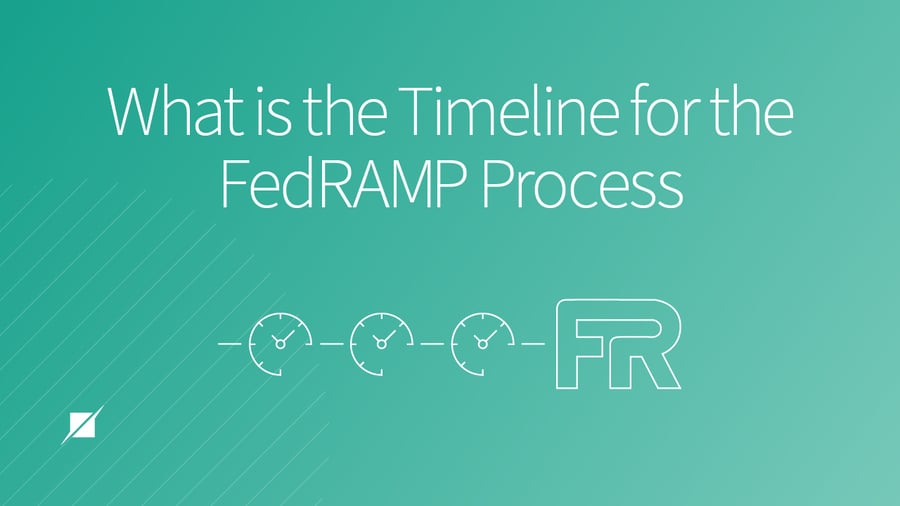 What is the Timeline for the FedRAMP Process

FR